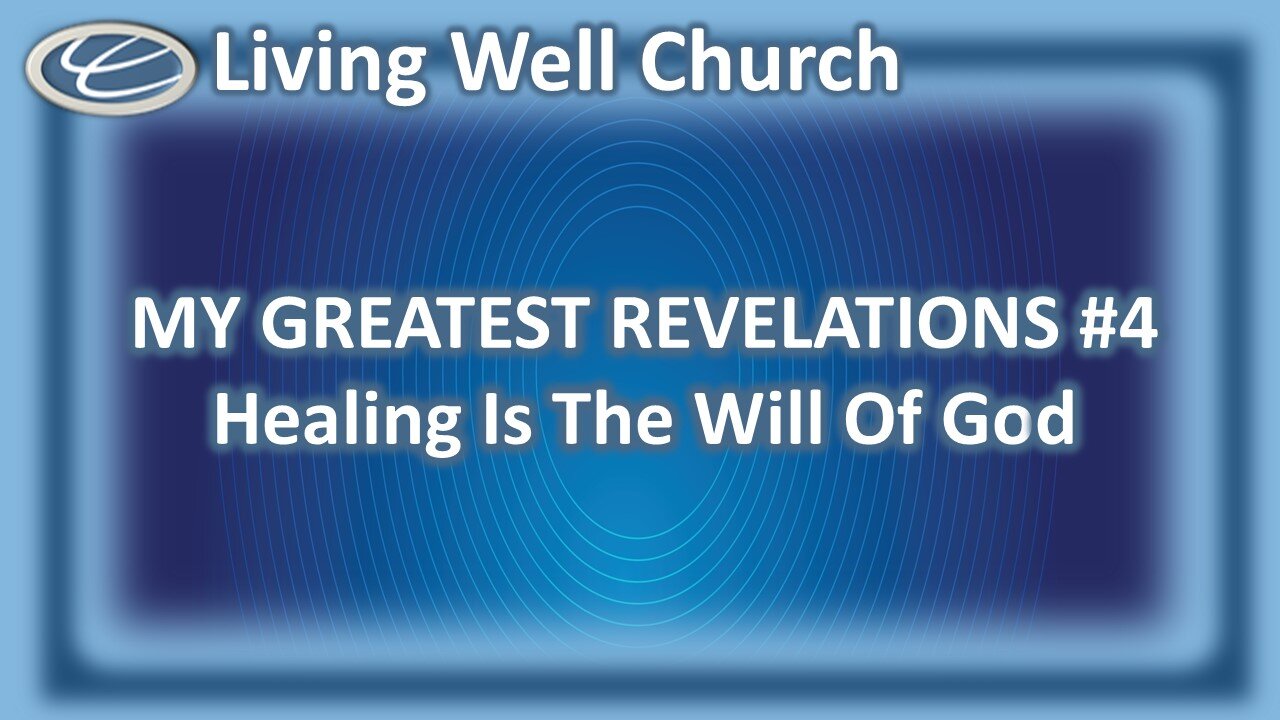 Living Well Church

MY GREATEST REVELATIONS #4
Healing Is The Will Of God